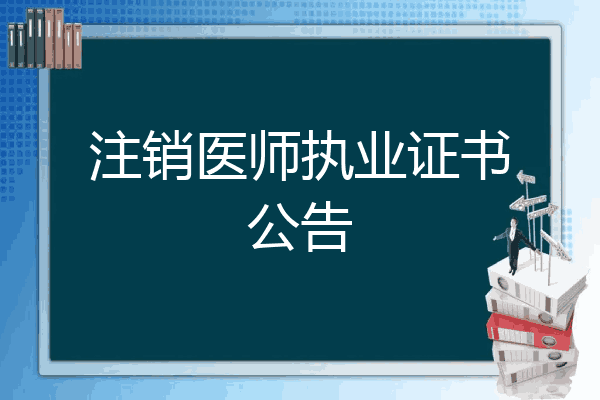 注销医师执业证书公告